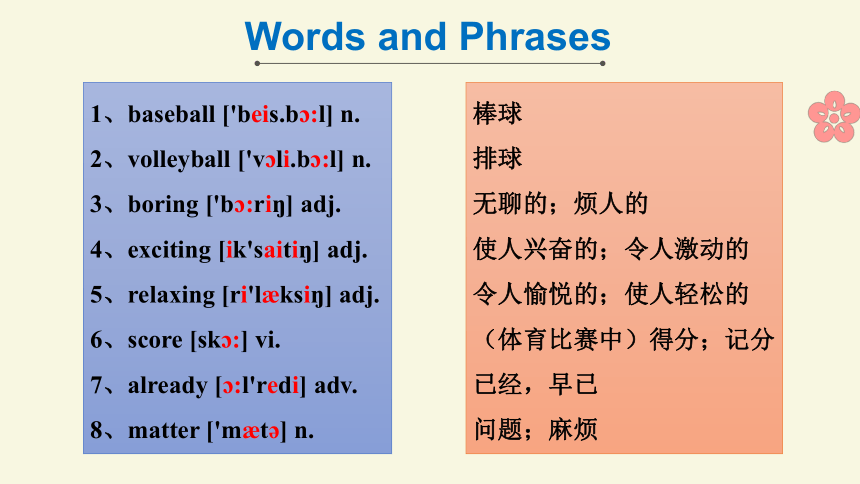 Words and Phrases

1、baseball ['beis.bɔ:l] n.
2、volleyball ['vɔli.bɔ:l] n.
3、boring ['bɔ:riŋ] adj.
4、exciting [ik'saitiŋ] adj.
5、relaxing [ri'læksiŋ] adj.
6、score [skɔ:] vi.
7、already [ɔ:l'redi] adv.
8、matter ['mætə] n.

棒球
排球
无聊的；烦人的
使人兴奋的；令人激动的
令人愉悦的；使人轻松的
（体育比赛中）得分；记分
已经，早已
问题；麻烦